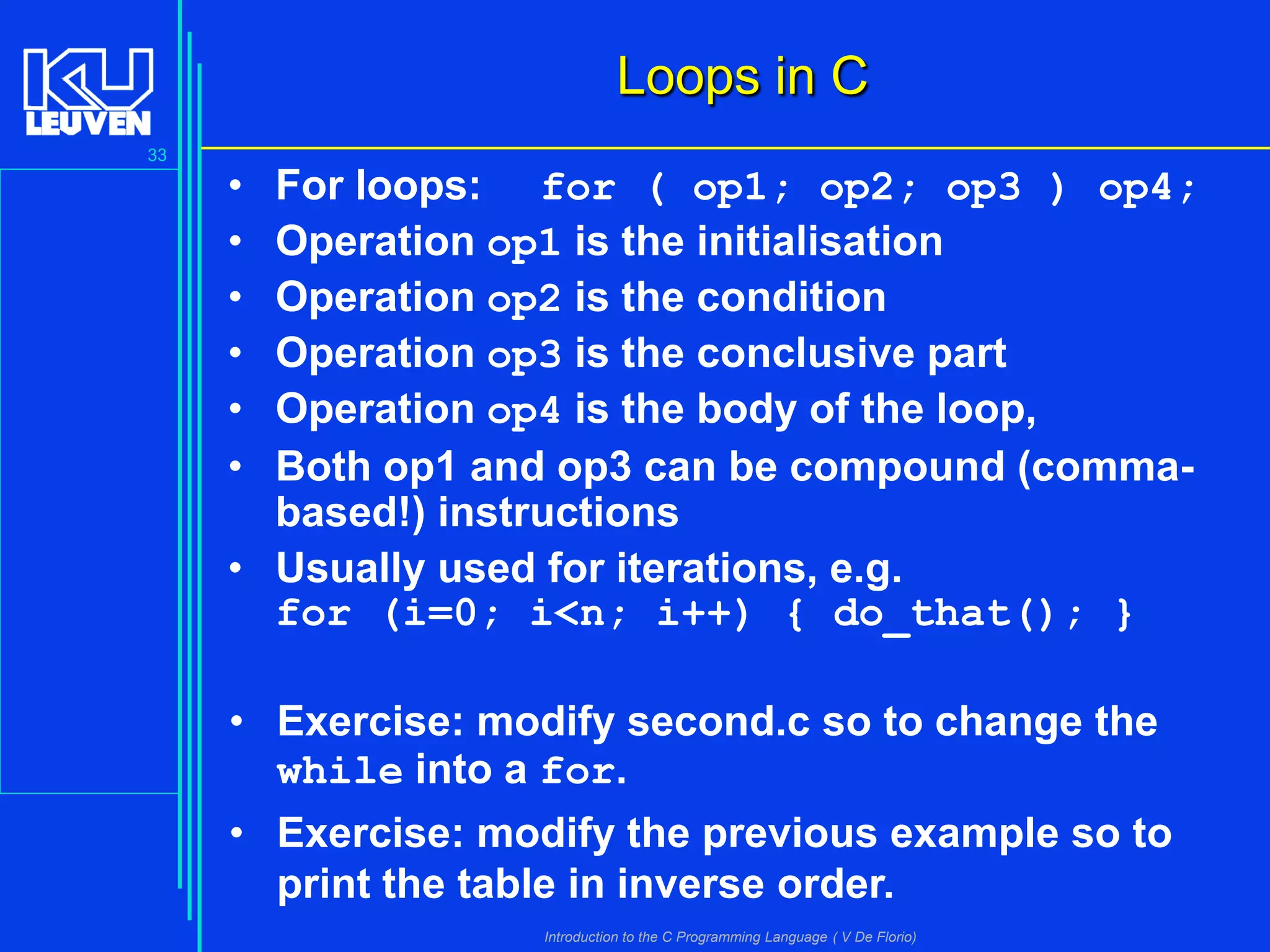 KU LEUVEN

33

Loops in C

• For loops: for ( op1; op2; op3 ) op4;
• Operation op1 is the initialisation
• Operation op2 is the condition
• Operation op3 is the conclusive part
• Operation op4 is the body of the loop,
• Both op1 and op3 can be compound (comma-based!) instructions
• Usually used for iterations, e.g.
for (i=0; i<n; i++) { do_that(); }

• Exercise: modify second.c so to change the while into a for.
• Exercise: modify the previous example so to print the table in inverse order.

Introduction to the C Programming Language ( V De Florio)